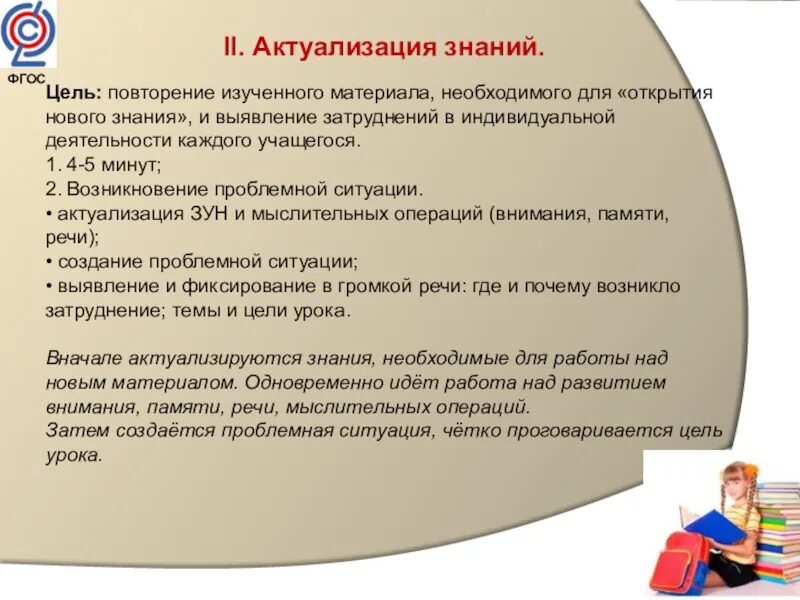 ФГОС

II. Актуализация знаний.

Цель: повторение изученного материала, необходимого для «открытия нового знания», и выявление затруднений в индивидуальной деятельности каждого учащегося.
1. 4-5 минут;
2. Возникновение проблемной ситуации.
• актуализация ЗУН и мыслительных операций (внимания, памяти, речи);
• создание проблемной ситуации;
• выявление и фиксирование в громкой речи: где и почему возникло затруднение; темы и цели урока.

Вначале актуализируются знания, необходимые для работы над новым материалом. Одновременно идёт работа над развитием внимания, памяти, речи, мыслительных операций.
Затем создаётся проблемная ситуация, чётко проговаривается цель урока.